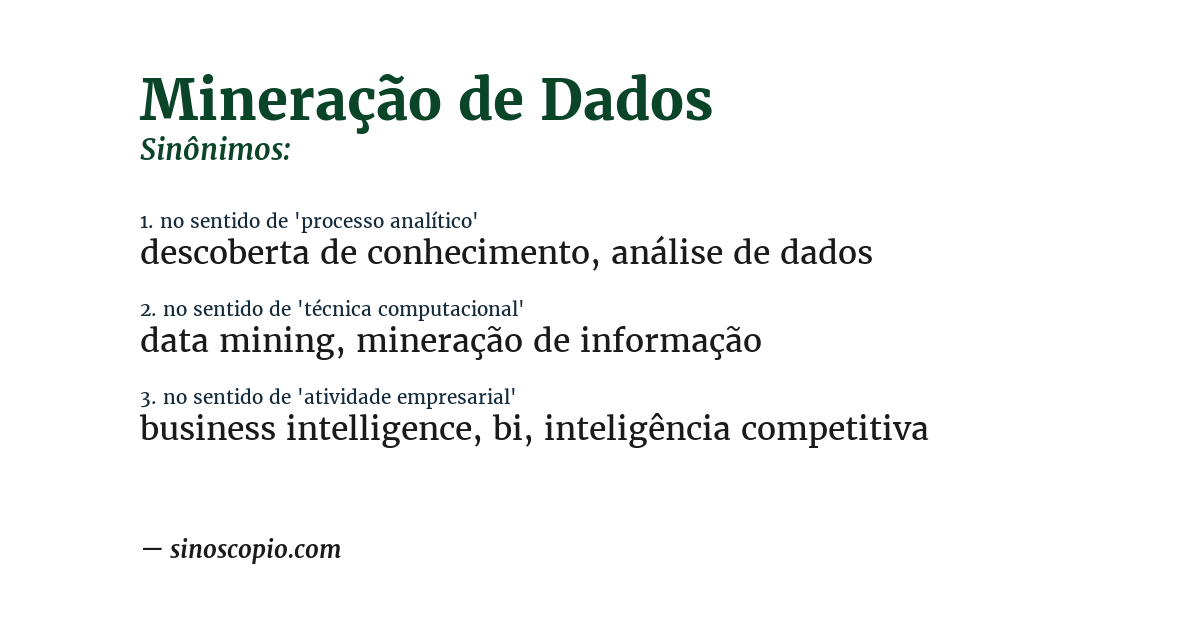 Mineração de Dados
Sinônimos:

1. no sentido de 'processo analítico'
descoberta de conhecimento, análise de dados

2. no sentido de 'técnica computacional'
data mining, mineração de informação

3. no sentido de 'atividade empresarial'
business intelligence, bi, inteligência competitiva

— sinoscopio.com